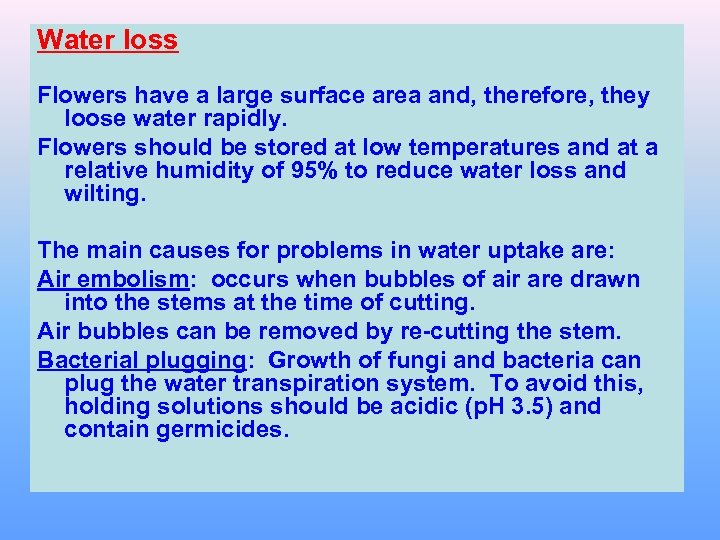 Water loss

Flowers have a large surface area and, therefore, they loose water rapidly.

Flowers should be stored at low temperatures and at a relative humidity of 95% to reduce water loss and wilting.

The main causes for problems in water uptake are:

Air embolism: occurs when bubbles of air are drawn into the stems at the time of cutting.

Air bubbles can be removed by re-cutting the stem.

Bacterial plugging: Growth of fungi and bacteria can plug the water transpiration system. To avoid this, holding solutions should be acidic (pH 3.5) and contain germicides.